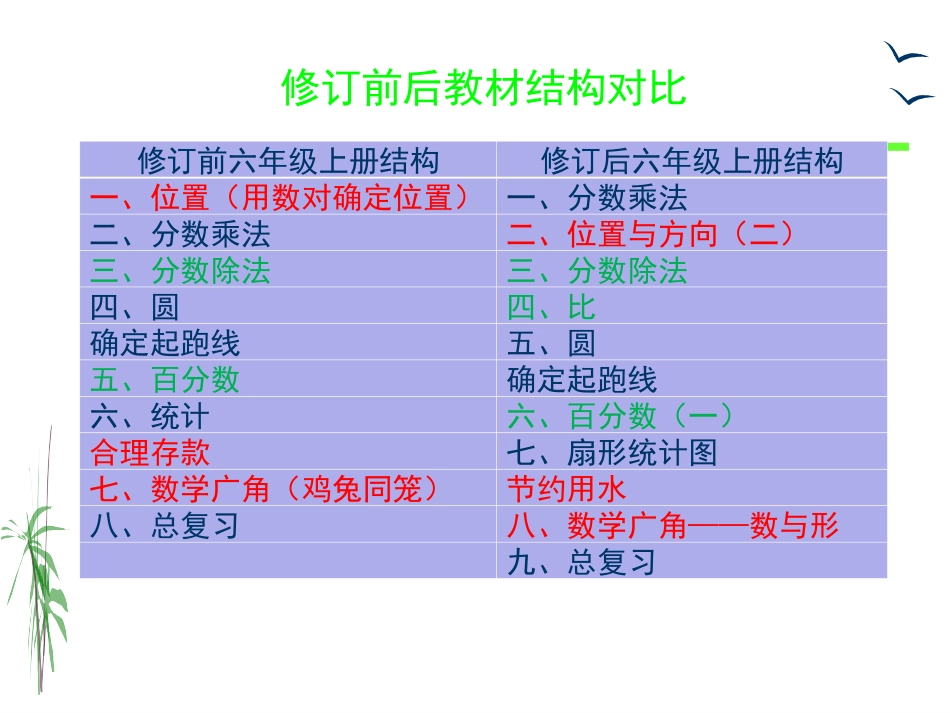 修订前后教材结构对比

| 修订前六年级上册结构 | 修订后六年级上册结构 |
|---|---|
| 一、位置（用数对确定位置） | 一、分数乘法 |
| 二、分数乘法 | 二、位置与方向（二） |
| 三、分数除法 | 三、分数除法 |
| 四、圆 | 四、比 |
| 确定起跑线 | 五、圆 |
| 五、百分数 | 确定起跑线 |
| 六、统计 | 六、百分数（一） |
| 合理存款 | 七、扇形统计图 |
| 七、数学广角（鸡兔同笼） | 节约用水 |
| 八、总复习 | 八、数学广角——数与形 |
|  | 九、总复习 |